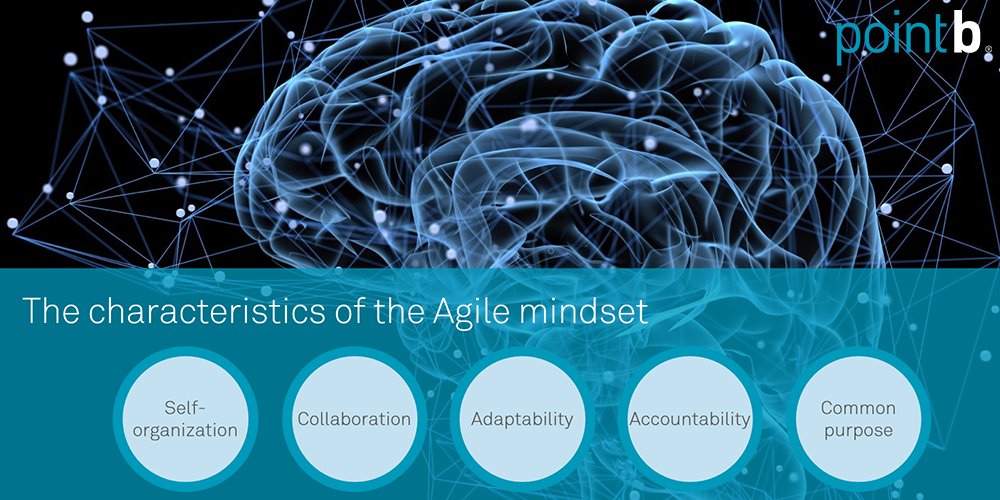 pointb®

The characteristics of the Agile mindset

Self-organization

Collaboration

Adaptability

Accountability

Common purpose